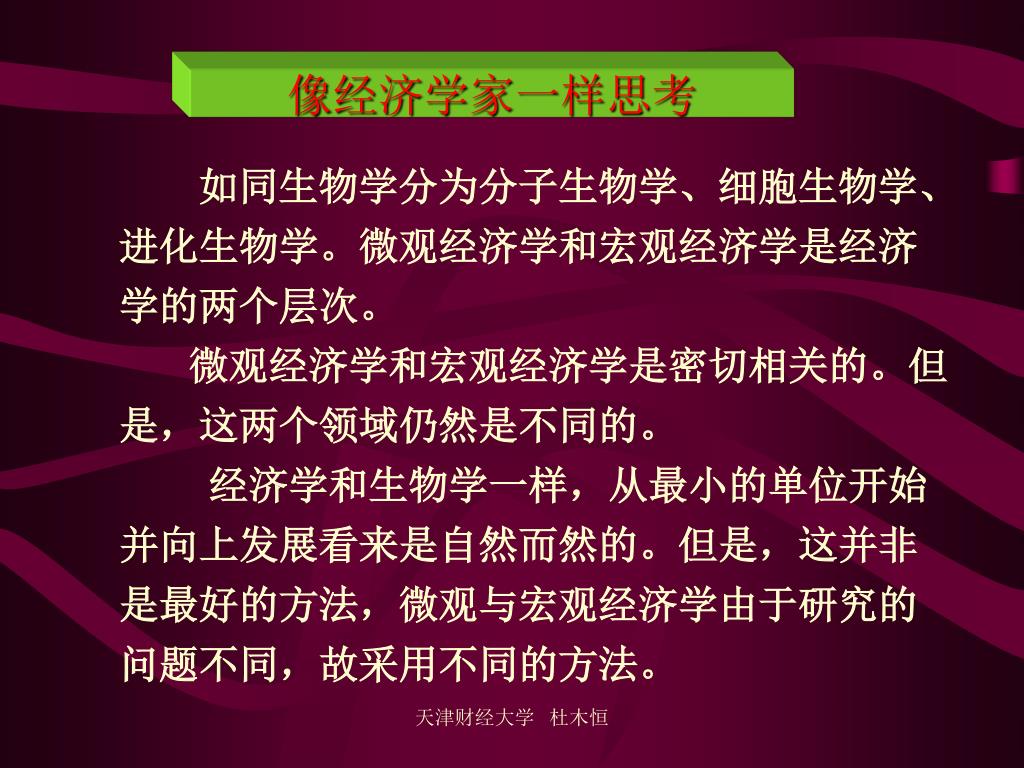 像经济学家一样思考

如同生物学分为分子生物学、细胞生物学、进化生物学。微观经济学和宏观经济学是经济学的两个层次。

微观经济学和宏观经济学是密切相关的。但是，这两个领域仍然是不同的。

经济学和生物学一样，从最小的单位开始并向上发展看来是自然而然的。但是，这并非是最好的方法，微观与宏观经济学由于研究的问题不同，故采用不同的方法。

天津财经大学 杜木恒